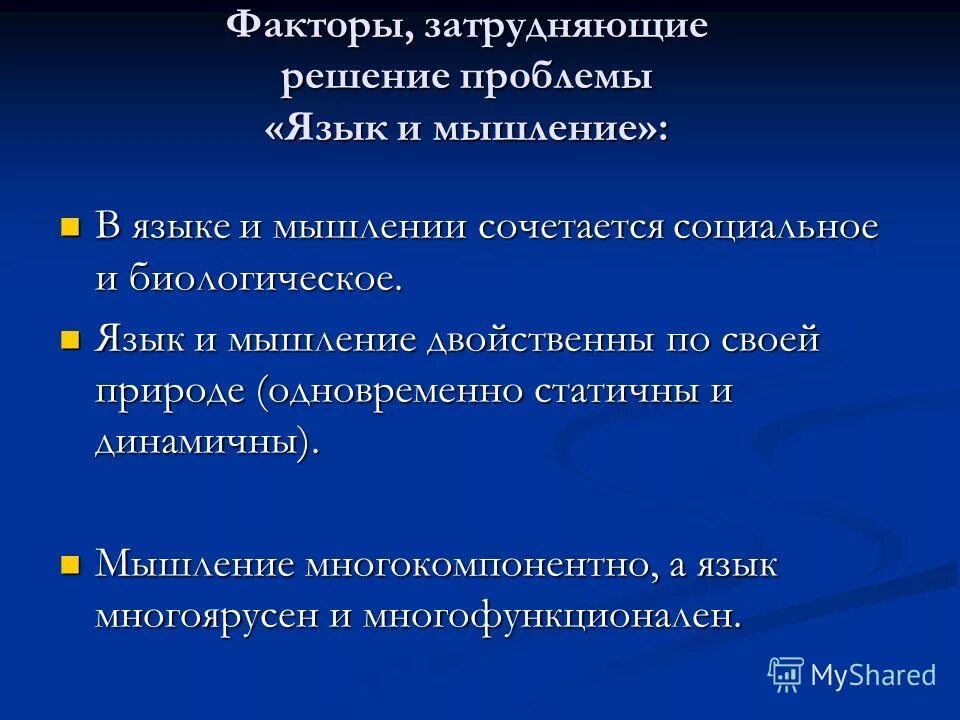 Факторы, затрудняющие решение проблемы «Язык и мышление»:

В языке и мышлении сочетается социальное и биологическое.

Язык и мышление двойственны по своей природе (одновременно статичны и динамичны).

Мышление многокомпонентно, а язык многоярусен и многофункционален.

MyShared